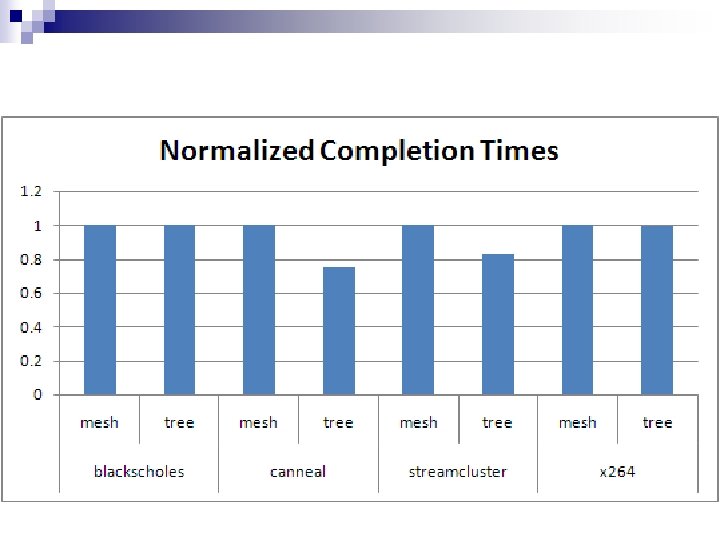 Normalized Completion Times

1.2
1
0.8
0.6
0.4
0.2
0

mesh tree mesh tree mesh tree mesh tree

blackscholes canneal streamcluster x264